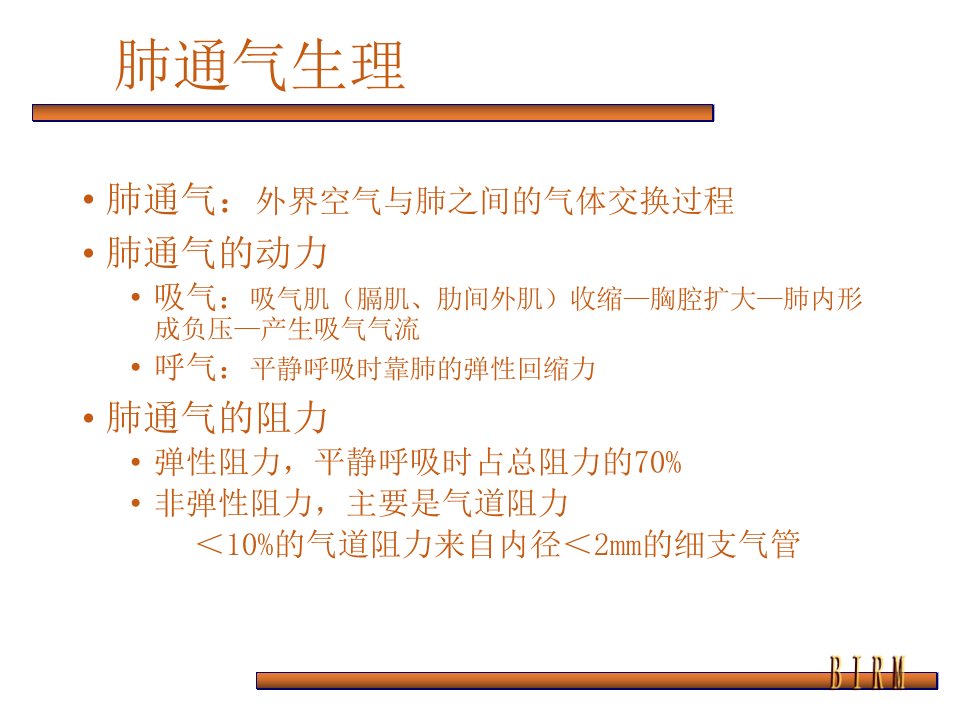 肺通气生理

• 肺通气：外界空气与肺之间的气体交换过程
• 肺通气的动力
  • 吸气：吸气肌（膈肌、肋间外肌）收缩—胸腔扩大—肺内形成负压—产生吸气气流
  • 呼气：平静呼吸时靠肺的弹性回缩力
• 肺通气的阻力
  • 弹性阻力，平静呼吸时占总阻力的70%
  • 非弹性阻力，主要是气道阻力
    ＜10%的气道阻力来自内径＜2mm的细支气管

BIRM